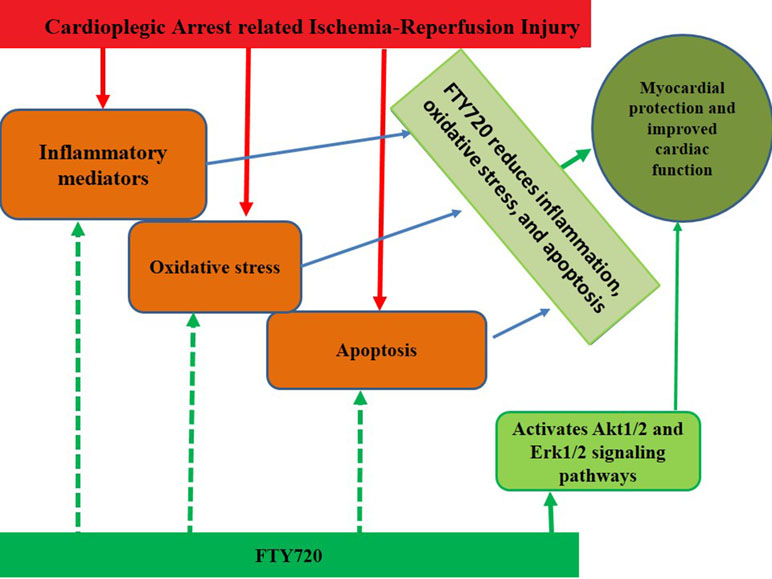 Cardioplegic Arrest related Ischemia-Reperfusion Injury

Inflammatory mediators

Oxidative stress

Apoptosis

FTY720 reduces inflammation, oxidative stress, and apoptosis

Myocardial protection and improved cardiac function

Activates Akt1/2 and Erk1/2 signaling pathways

FTY720